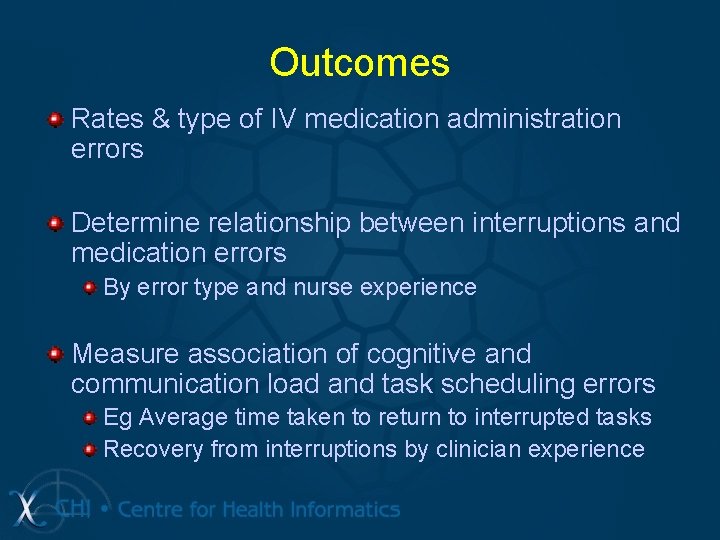 Outcomes

Rates & type of IV medication administration errors

Determine relationship between interruptions and medication errors

By error type and nurse experience

Measure association of cognitive and communication load and task scheduling errors

Eg Average time taken to return to interrupted tasks

Recovery from interruptions by clinician experience

CHI • Centre for Health Informatics